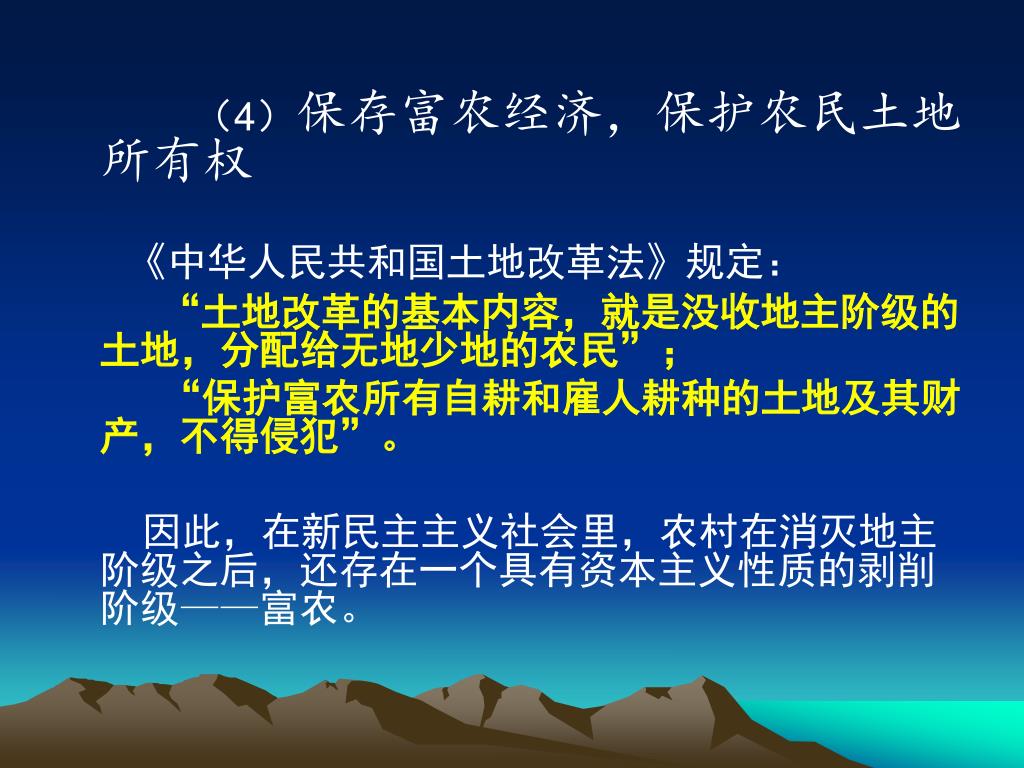 （4）保存富农经济，保护农民土地所有权

《中华人民共和国土地改革法》规定：

“土地改革的基本内容，就是没收地主阶级的土地，分配给无地少地的农民”；

“保护富农所有自耕和雇人耕种的土地及其财产，不得侵犯”。

因此，在新民主主义社会里，农村在消灭地主阶级之后，还存在一个具有资本主义性质的剥削阶级——富农。